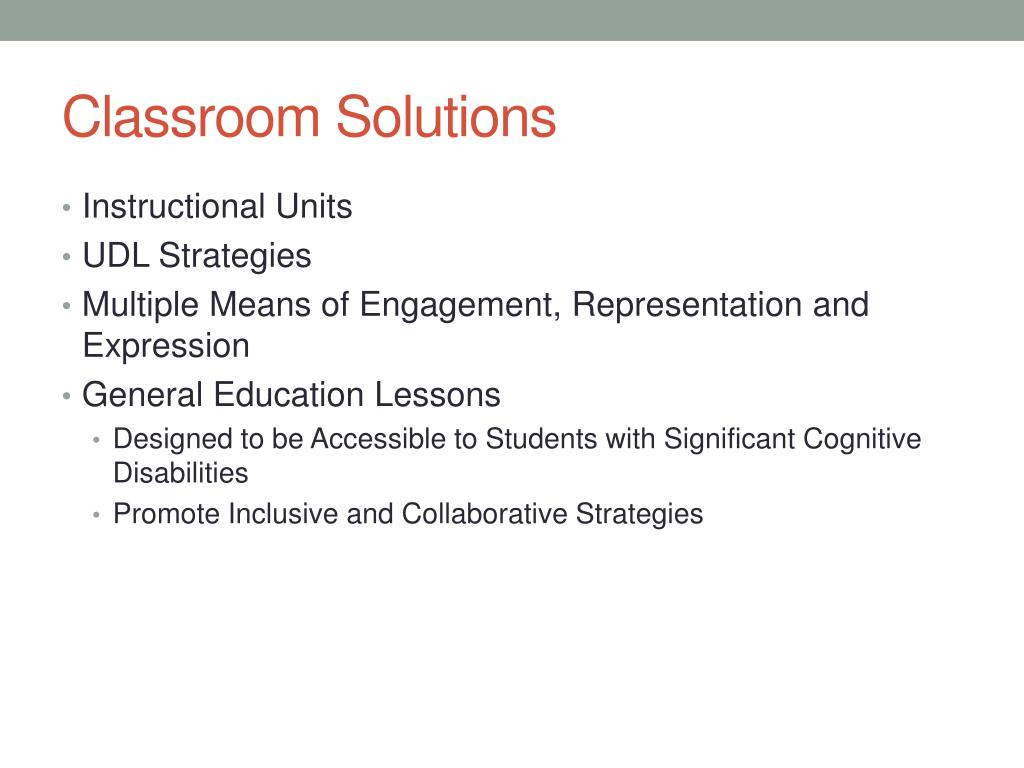 Classroom Solutions

• Instructional Units
• UDL Strategies
• Multiple Means of Engagement, Representation and Expression
• General Education Lessons
  • Designed to be Accessible to Students with Significant Cognitive Disabilities
  • Promote Inclusive and Collaborative Strategies